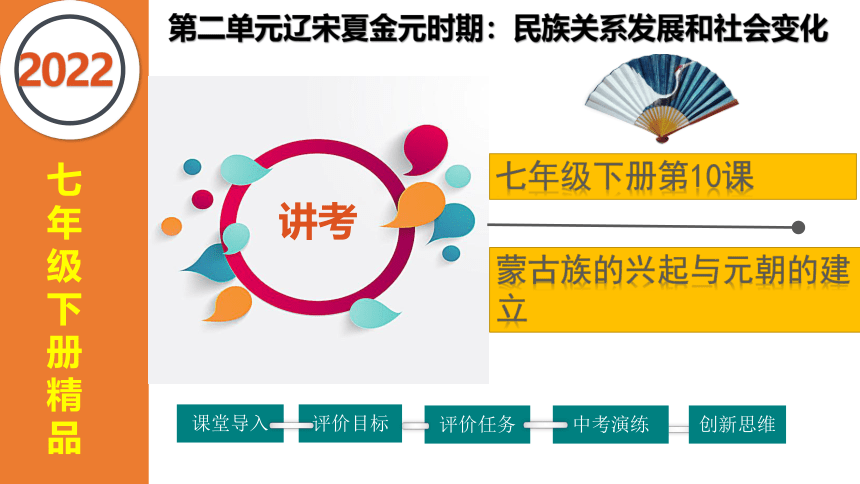 2022

七年级下册精品

第二单元辽宋夏金元时期：民族关系发展和社会变化

讲考

七年级下册第10课

蒙古族的兴起与元朝的建立

课堂导入

评价目标

评价任务

中考演练

创新思维